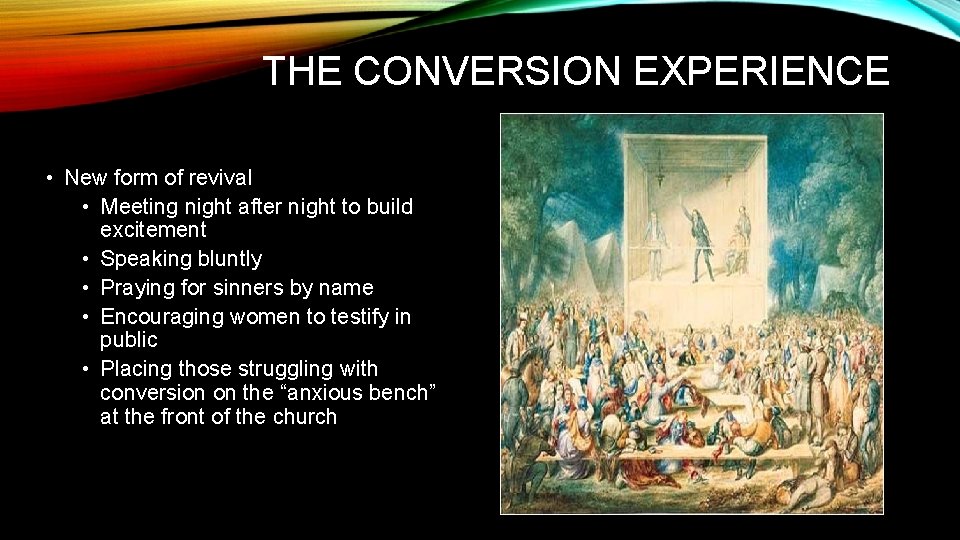 THE CONVERSION EXPERIENCE

• New form of revival
  • Meeting night after night to build excitement
  • Speaking bluntly
  • Praying for sinners by name
  • Encouraging women to testify in public
  • Placing those struggling with conversion on the “anxious bench” at the front of the church